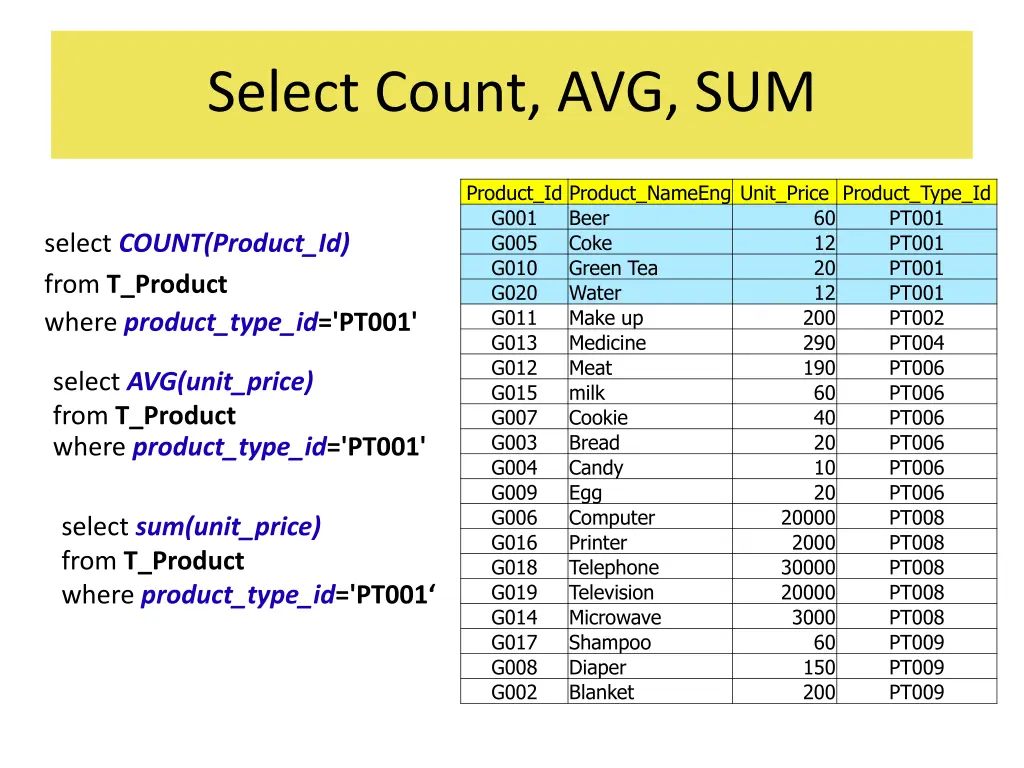 Select Count, AVG, SUM

select COUNT(Product_Id)
from T_Product
where product_type_id='PT001'

select AVG(unit_price)
from T_Product
where product_type_id='PT001'

select sum(unit_price)
from T_Product
where product_type_id='PT001‘

| Product_Id | Product_NameEng | Unit_Price | Product_Type_Id |
|---|---|---|---|
| G001 | Beer | 60 | PT001 |
| G005 | Coke | 12 | PT001 |
| G010 | Green Tea | 20 | PT001 |
| G020 | Water | 12 | PT001 |
| G011 | Make up | 200 | PT002 |
| G013 | Medicine | 290 | PT004 |
| G012 | Meat | 190 | PT006 |
| G015 | milk | 60 | PT006 |
| G007 | Cookie | 40 | PT006 |
| G003 | Bread | 20 | PT006 |
| G004 | Candy | 10 | PT006 |
| G009 | Egg | 20 | PT006 |
| G006 | Computer | 20000 | PT008 |
| G016 | Printer | 2000 | PT008 |
| G018 | Telephone | 30000 | PT008 |
| G019 | Television | 20000 | PT008 |
| G014 | Microwave | 3000 | PT008 |
| G017 | Shampoo | 60 | PT009 |
| G008 | Diaper | 150 | PT009 |
| G002 | Blanket | 200 | PT009 |